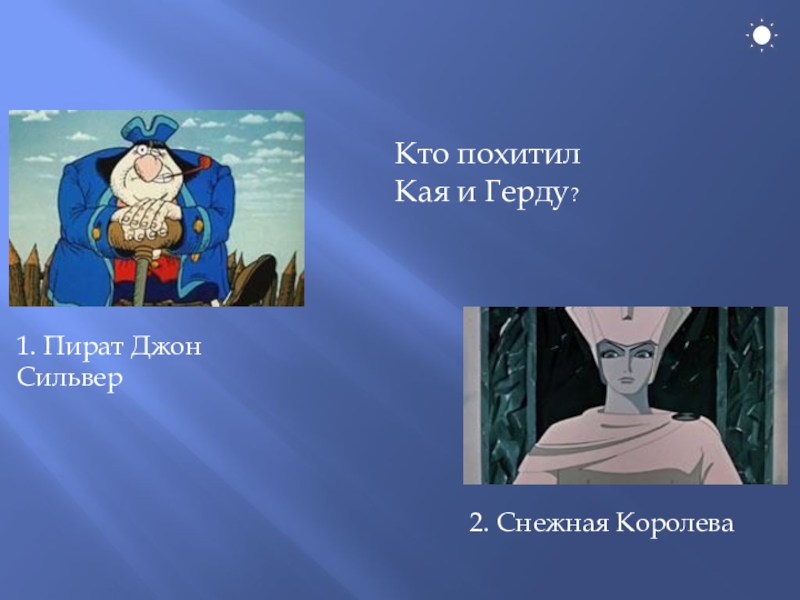 Кто похитил Кая и Герду?

1. Пират Джон Сильвер

2. Снежная Королева